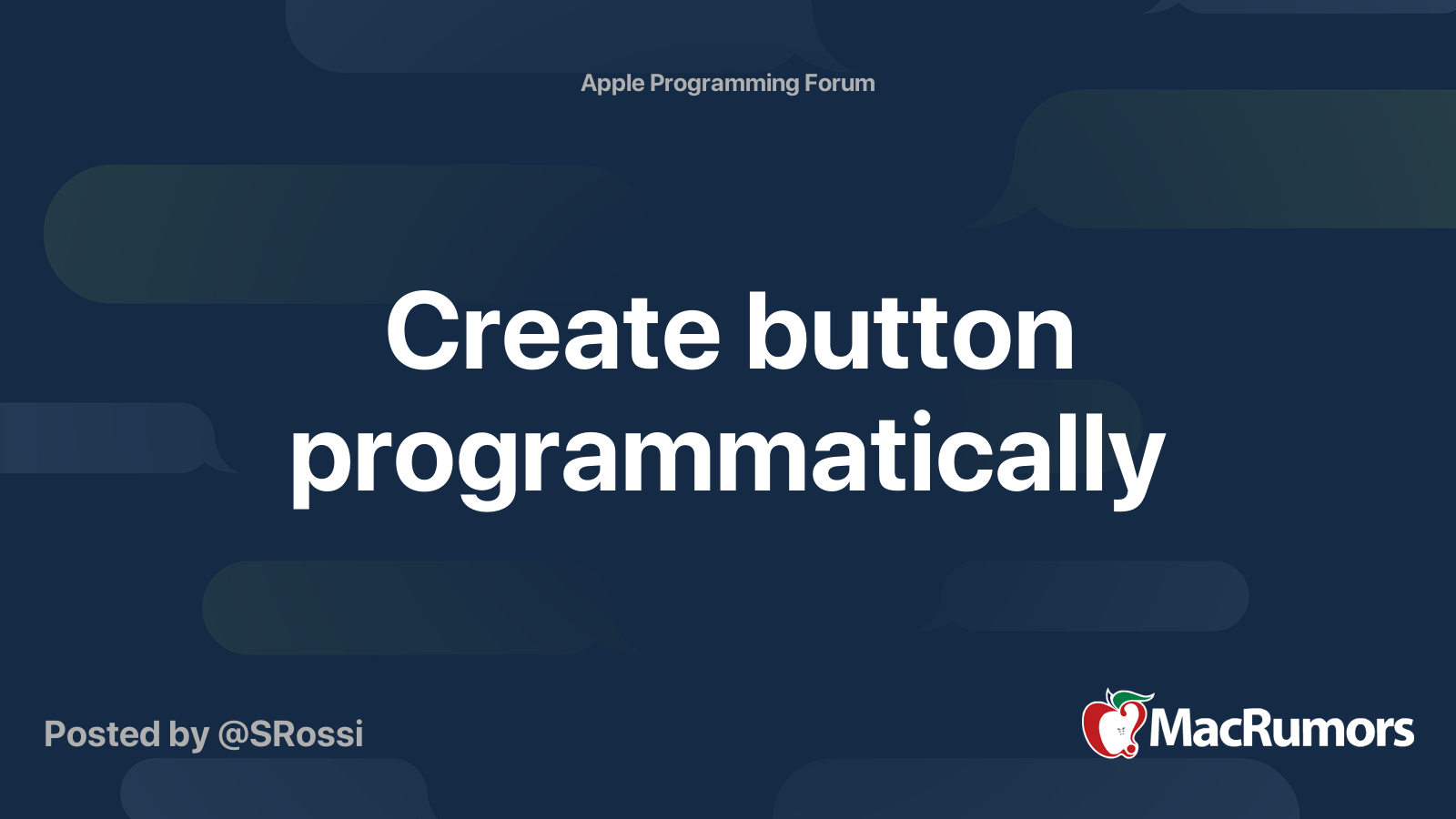 Apple Programming Forum

Create button programmatically

Posted by @SRossi

MacRumors